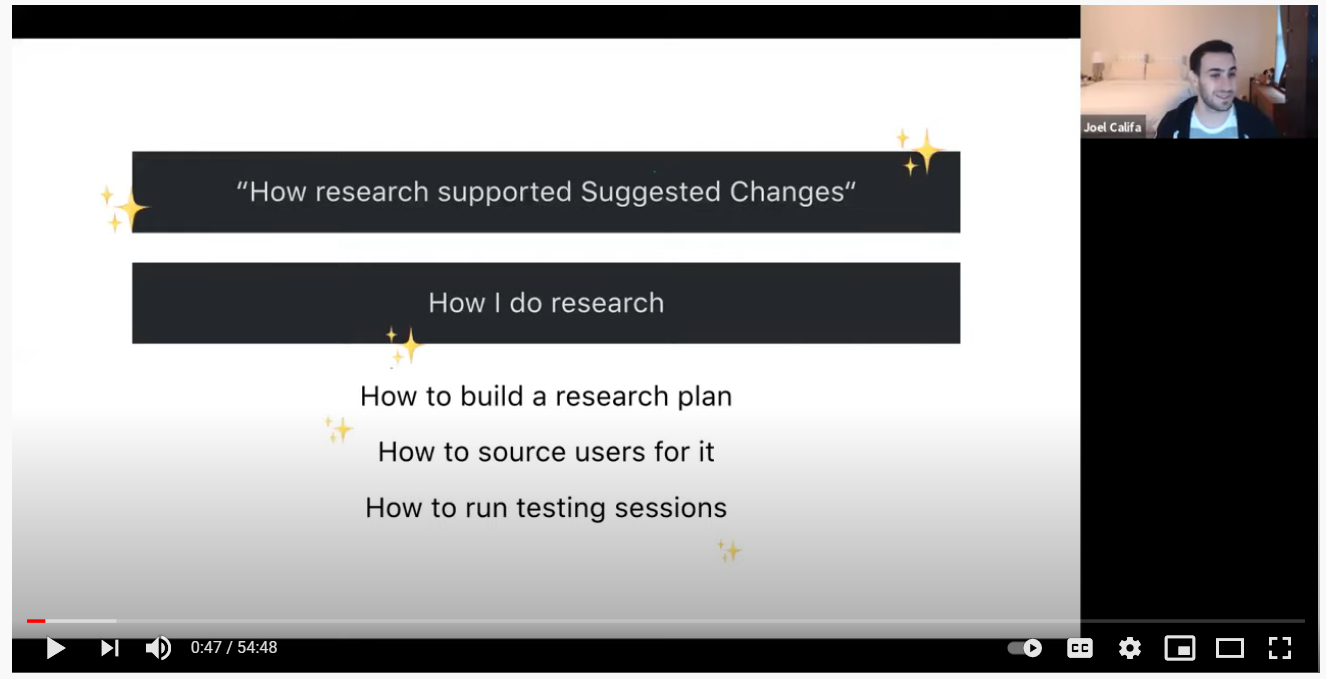 Joel Califa

“How research supported Suggested Changes“

How I do research

How to build a research plan

How to source users for it

How to run testing sessions

0:47 / 54:48